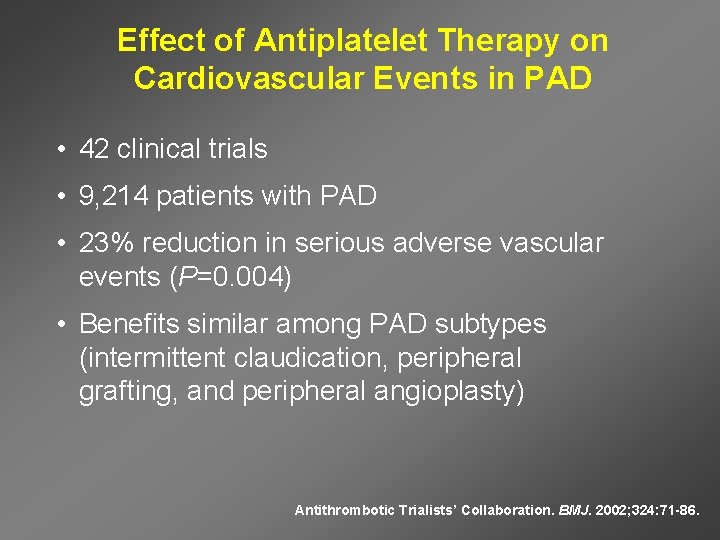 Effect of Antiplatelet Therapy on Cardiovascular Events in PAD

• 42 clinical trials

• 9,214 patients with PAD

• 23% reduction in serious adverse vascular events (P=0.004)

• Benefits similar among PAD subtypes (intermittent claudication, peripheral grafting, and peripheral angioplasty)

Antithrombotic Trialists' Collaboration. BMJ. 2002;324:71-86.